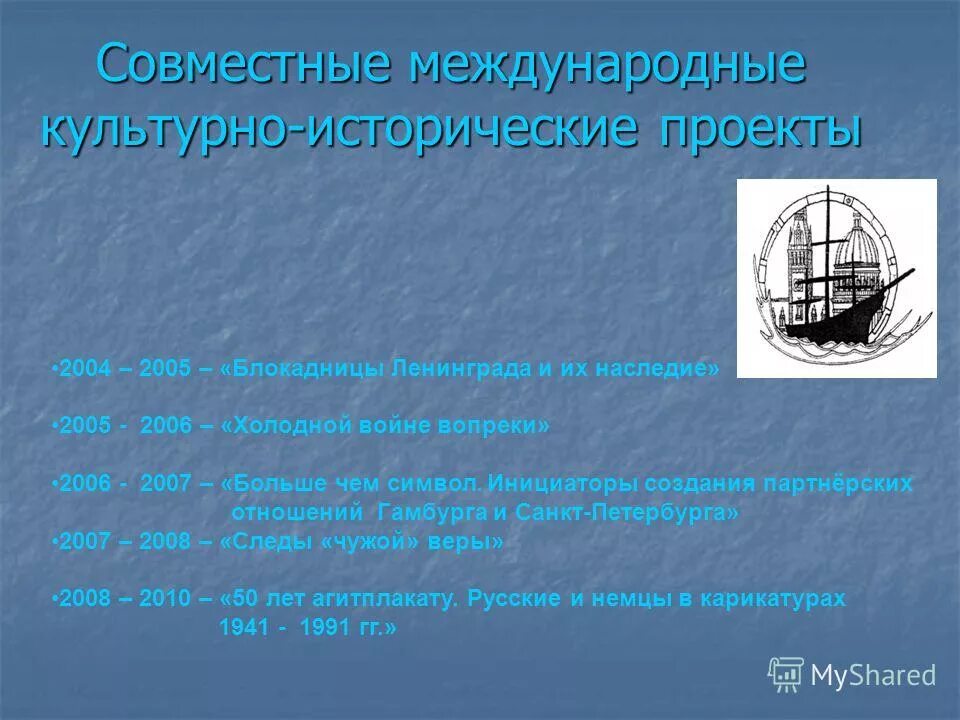 Совместные международные культурно-исторические проекты

•2004 – 2005 – «Блокадницы Ленинграда и их наследие»

•2005 - 2006 – «Холодной войне вопреки»

•2006 - 2007 – «Больше чем символ. Инициаторы создания партнёрских отношений Гамбурга и Санкт-Петербурга»

•2007 – 2008 – «Следы «чужой» веры»

•2008 – 2010 – «50 лет агитплакату. Русские и немцы в карикатурах 1941 - 1991 гг.»

MyShared